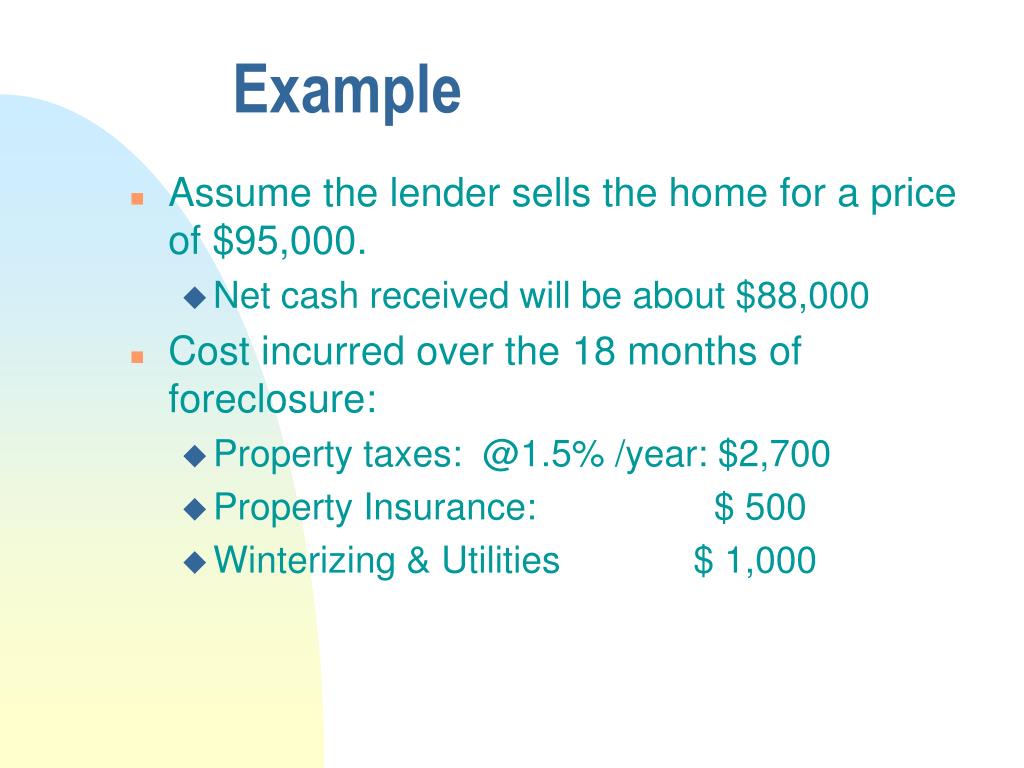 Example

Assume the lender sells the home for a price of \$95,000.

Net cash received will be about \$88,000

Cost incurred over the 18 months of foreclosure:

Property taxes: @1.5% /year: \$2,700

Property Insurance: \$ 500

Winterizing & Utilities \$ 1,000